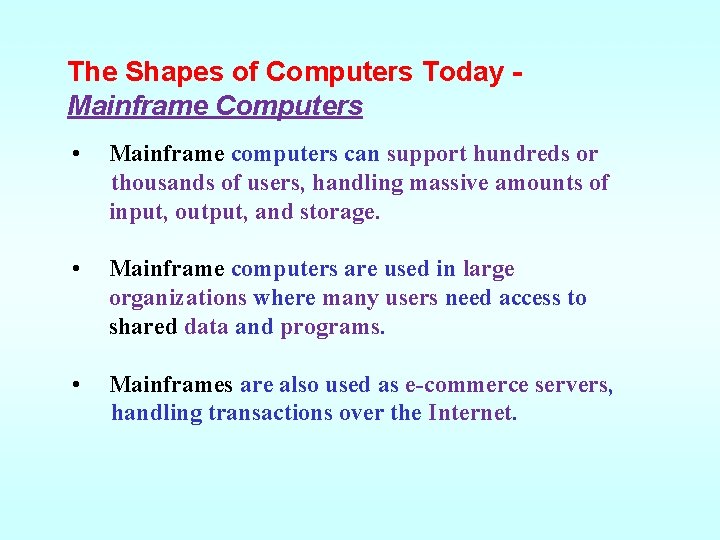 The Shapes of Computers Today - Mainframe Computers

• Mainframe computers can support hundreds or thousands of users, handling massive amounts of input, output, and storage.

• Mainframe computers are used in large organizations where many users need access to shared data and programs.

• Mainframes are also used as e-commerce servers, handling transactions over the Internet.